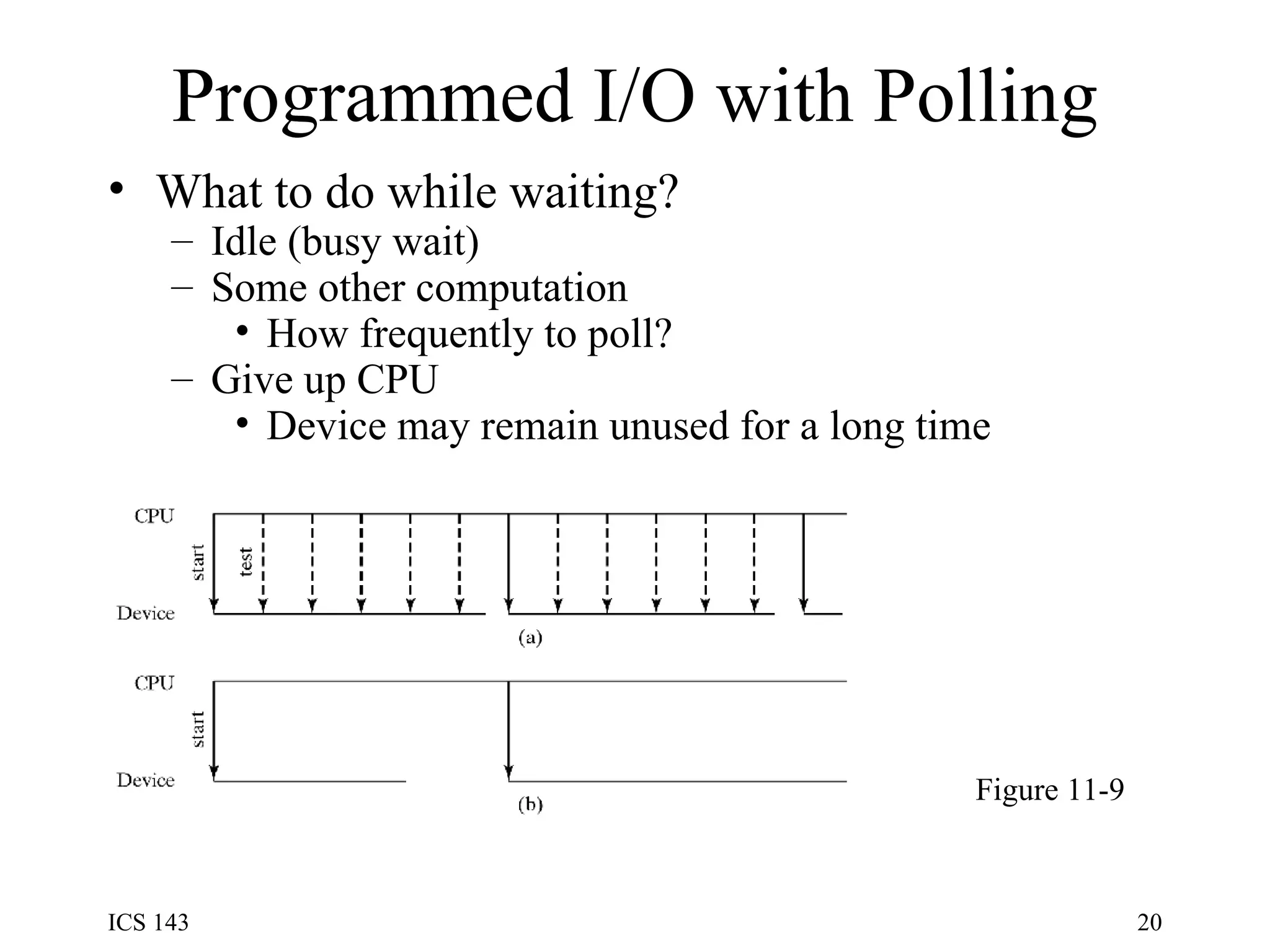 Programmed I/O with Polling

• What to do while waiting?
  – Idle (busy wait)
  – Some other computation
    • How frequently to poll?
  – Give up CPU
    • Device may remain unused for a long time

CPU
start
test
Device
(a)

CPU
start
Device
(b)

Figure 11-9

ICS 143

20